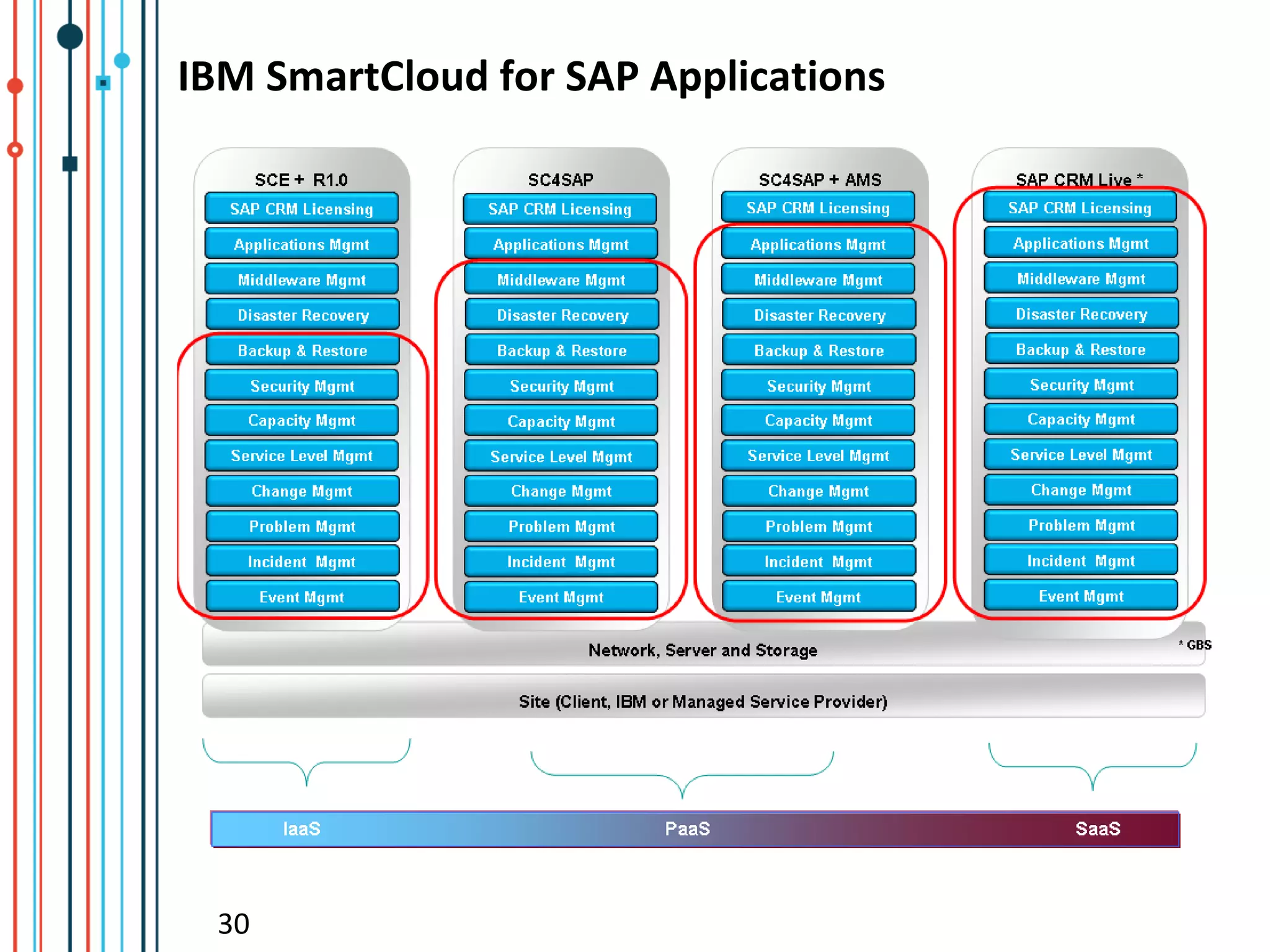 IBM SmartCloud for SAP Applications

SCE + R1.0
SAP CRM Licensing
Applications Mgmt
Middleware Mgmt
Disaster Recovery
Backup & Restore
Security Mgmt
Capacity Mgmt
Service Level Mgmt
Change Mgmt
Problem Mgmt
Incident Mgmt
Event Mgmt

SC4SAP
SAP CRM Licensing
Applications Mgmt
Middleware Mgmt
Disaster Recovery
Backup & Restore
Security Mgmt
Capacity Mgmt
Service Level Mgmt
Change Mgmt
Problem Mgmt
Incident Mgmt
Event Mgmt

SC4SAP + AMS
SAP CRM Licensing
Applications Mgmt
Middleware Mgmt
Disaster Recovery
Backup & Restore
Security Mgmt
Capacity Mgmt
Service Level Mgmt
Change Mgmt
Problem Mgmt
Incident Mgmt
Event Mgmt

SAP CRM Live *
SAP CRM Licensing
Applications Mgmt
Middleware Mgmt
Disaster Recovery
Backup & Restore
Security Mgmt
Capacity Mgmt
Service Level Mgmt
Change Mgmt
Problem Mgmt
Incident Mgmt
Event Mgmt

Network, Server and Storage

* GBS

Site (Client, IBM or Managed Service Provider)

IaaS PaaS SaaS

30